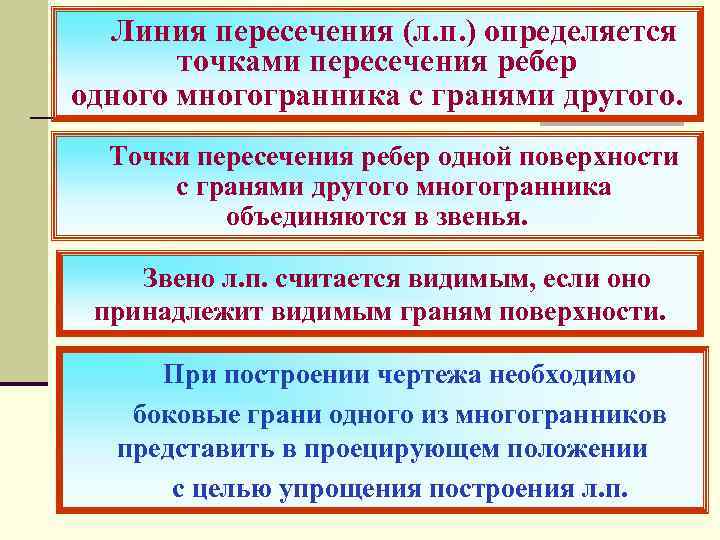 Линия пересечения (л.п.) определяется точками пересечения ребер одного многогранника с гранями другого.

Точки пересечения ребер одной поверхности с гранями другого многогранника объединяются в звенья.

Звено л.п. считается видимым, если оно принадлежит видимым граням поверхности.

При построении чертежа необходимо боковые грани одного из многогранников представить в проецирующем положении с целью упрощения построения л.п.